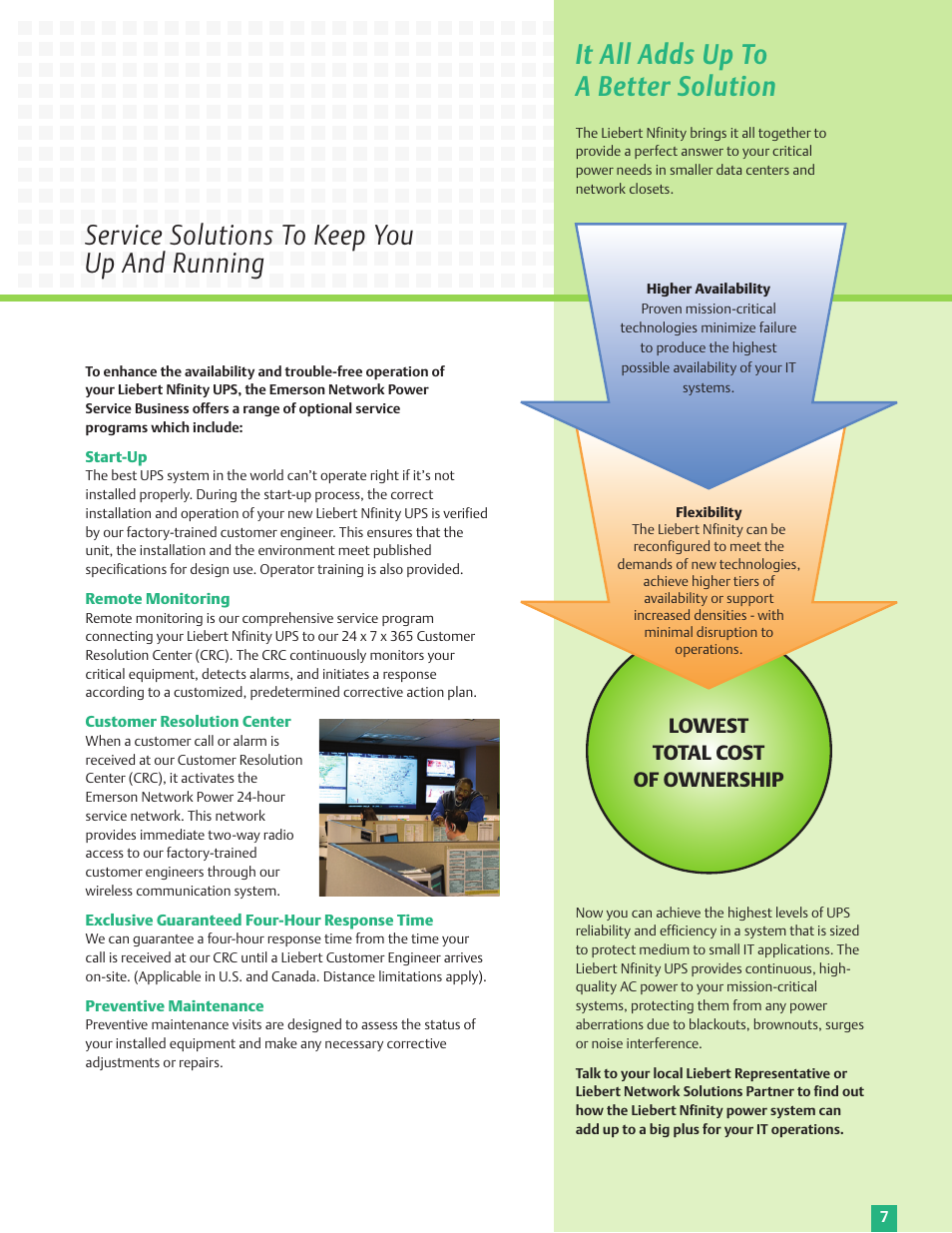 Service Solutions To Keep You Up And Running

To enhance the availability and trouble-free operation of your Liebert Nfinity UPS, the Emerson Network Power Service Business offers a range of optional service programs which include:

Start-Up
The best UPS system in the world can't operate right if it's not installed properly. During the start-up process, the correct installation and operation of your new Liebert Nfinity UPS is verified by our factory-trained customer engineer. This ensures that the unit, the installation and the environment meet published specifications for design use. Operator training is also provided.

Remote Monitoring
Remote monitoring is our comprehensive service program connecting your Liebert Nfinity UPS to our 24 x 7 x 365 Customer Resolution Center (CRC). The CRC continuously monitors your critical equipment, detects alarms, and initiates a response according to a customized, predetermined corrective action plan.

Customer Resolution Center
When a customer call or alarm is received at our Customer Resolution Center (CRC), it activates the Emerson Network Power 24-hour service network. This network provides immediate two-way radio access to our factory-trained customer engineers through our wireless communication system.

Exclusive Guaranteed Four-Hour Response Time
We can guarantee a four-hour response time from the time your call is received at our CRC until a Liebert Customer Engineer arrives on-site. (Applicable in U.S. and Canada. Distance limitations apply).

Preventive Maintenance
Preventive maintenance visits are designed to assess the status of your installed equipment and make any necessary corrective adjustments or repairs.

It All Adds Up To A Better Solution

The Liebert Nfinity brings it all together to provide a perfect answer to your critical power needs in smaller data centers and network closets.

Higher Availability
Proven mission-critical technologies minimize failure to produce the highest possible availability of your IT systems.

Flexibility
The Liebert Nfinity can be reconfigured to meet the demands of new technologies, achieve higher tiers of availability or support increased densities - with minimal disruption to operations.

LOWEST TOTAL COST OF OWNERSHIP

Now you can achieve the highest levels of UPS reliability and efficiency in a system that is sized to protect medium to small IT applications. The Liebert Nfinity UPS provides continuous, high-quality AC power to your mission-critical systems, protecting them from any power aberrations due to blackouts, brownouts, surges or noise interference.

Talk to your local Liebert Representative or Liebert Network Solutions Partner to find out how the Liebert Nfinity power system can add up to a big plus for your IT operations.

7